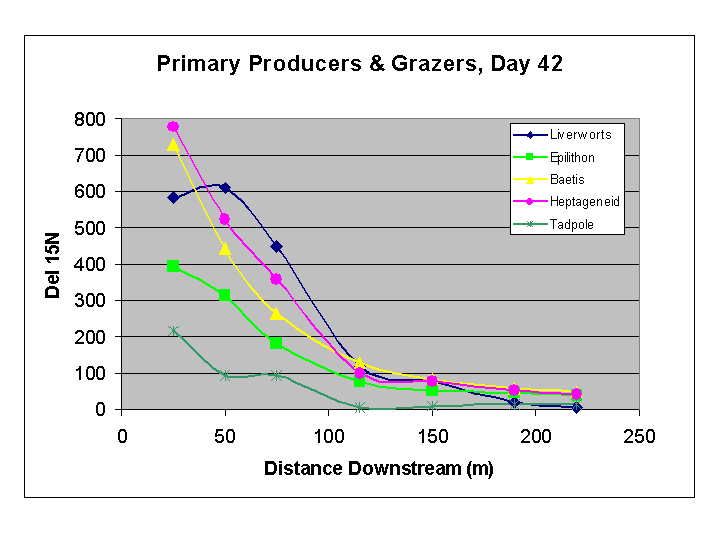 Primary Producers & Grazers, Day 42

Del 15N

800
700
600
500
400
300
200
100
0

0
50
100
150
200
250

Distance Downstream (m)

Liverworts
Epilithon
Baetis
Heptageneid
Tadpole